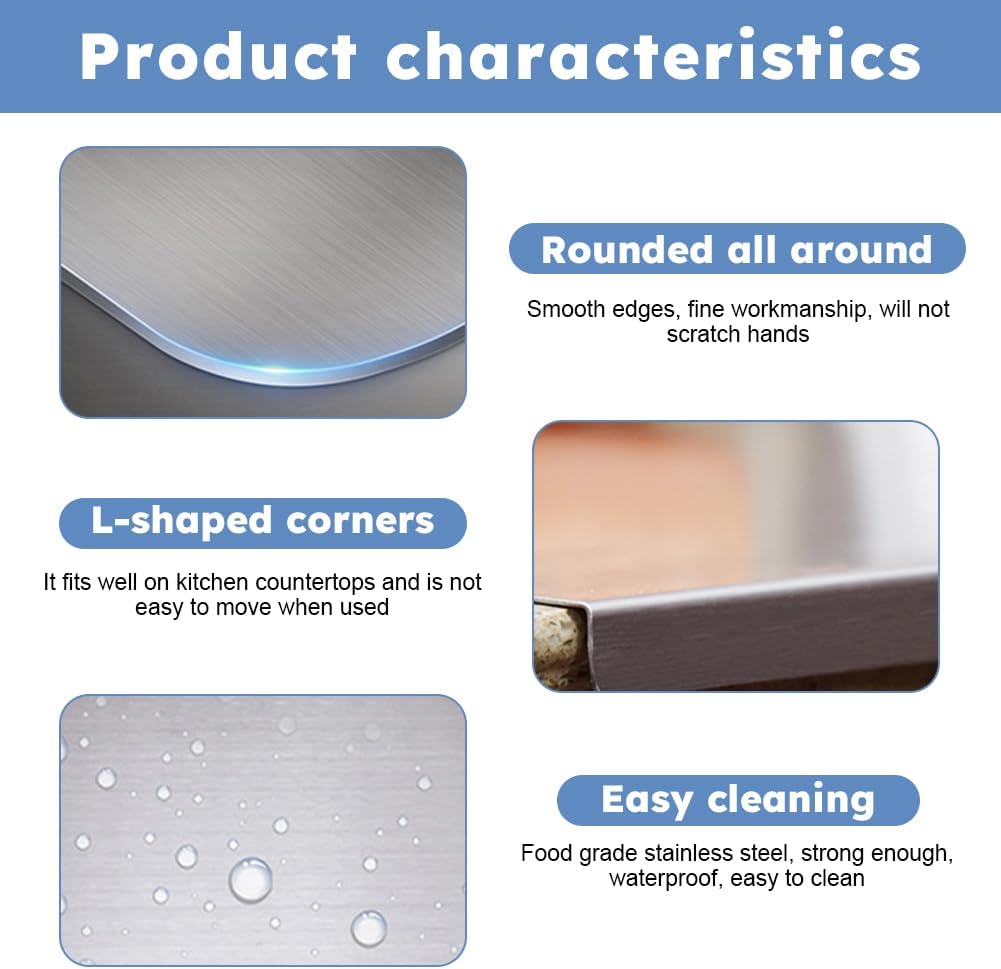 Product characteristics

Rounded all around

Smooth edges, fine workmanship, will not scratch hands

L-shaped corners

It fits well on kitchen countertops and is not easy to move when used

Easy cleaning

Food grade stainless steel, strong enough, waterproof, easy to clean